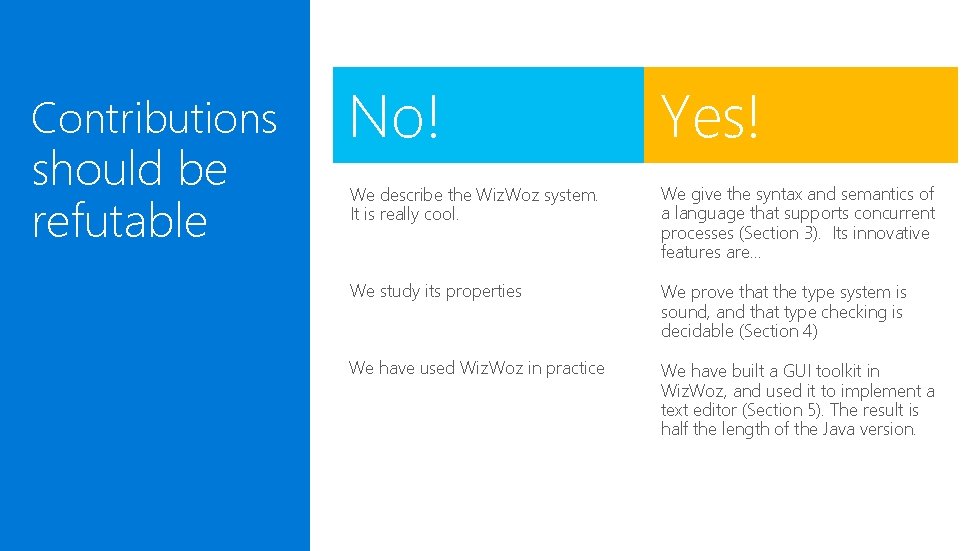 Contributions should be refutable

| No! | Yes! |
|---|---|
| We describe the WizWoz system. It is really cool. | We give the syntax and semantics of a language that supports concurrent processes (Section 3). Its innovative features are... |
| We study its properties | We prove that the type system is sound, and that type checking is decidable (Section 4) |
| We have used WizWoz in practice | We have built a GUI toolkit in WizWoz, and used it to implement a text editor (Section 5). The result is half the length of the Java version. |